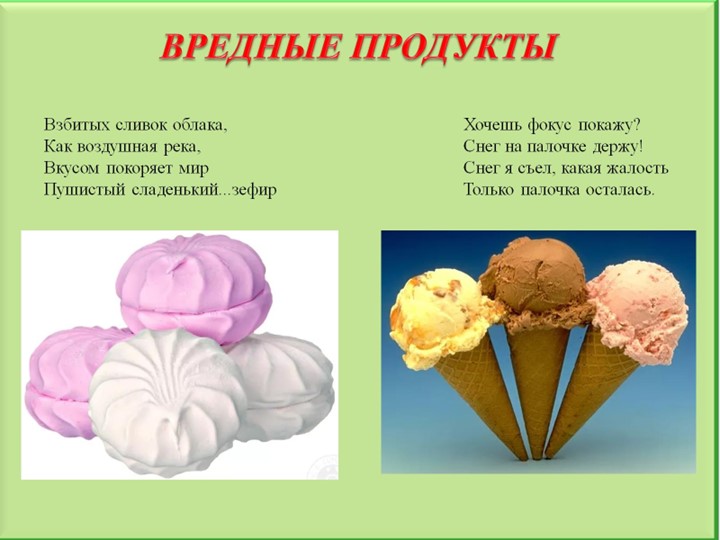 ВРЕДНЫЕ ПРОДУКТЫ

Взбитых сливок облака,
Как воздушная река,
Вкусом покоряет мир
Пушистый сладенький...зефир

Хочешь фокус покажу?
Снег на палочке держу!
Снег я съел, какая жалость
Только палочка осталась.